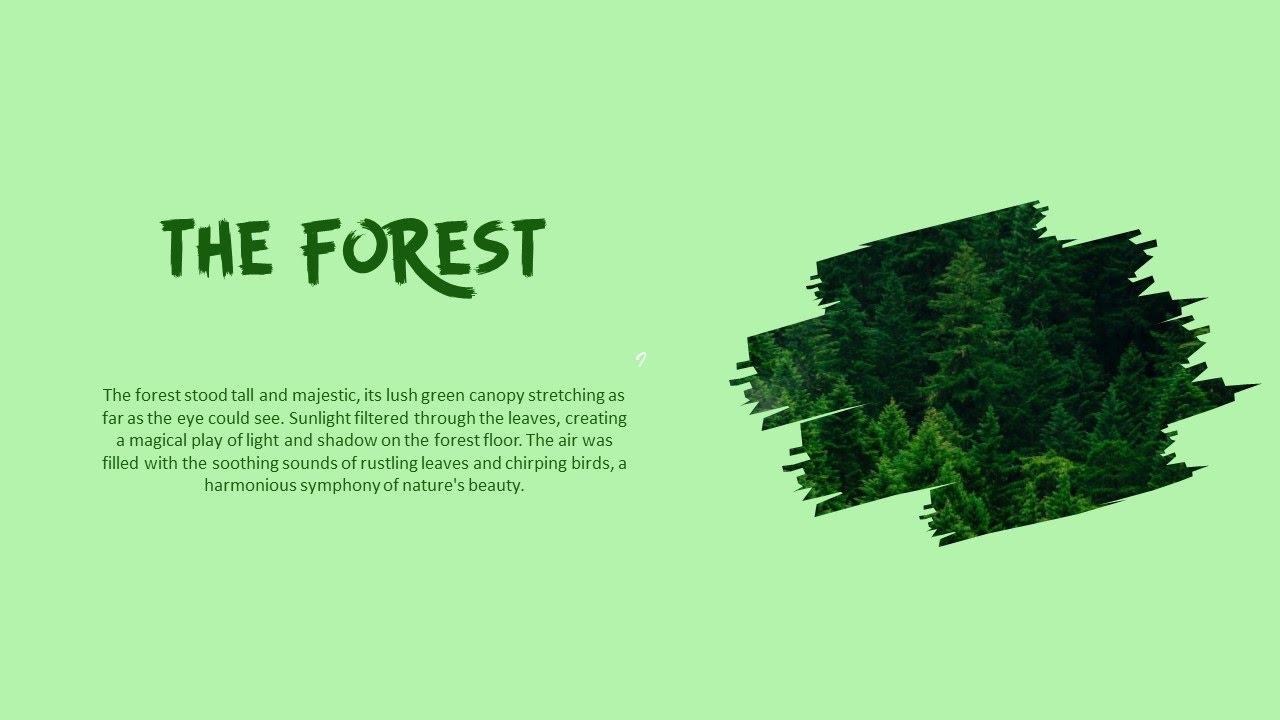 THE FOREST

The forest stood tall and majestic, its lush green canopy stretching as far as the eye could see. Sunlight filtered through the leaves, creating a magical play of light and shadow on the forest floor. The air was filled with the soothing sounds of rustling leaves and chirping birds, a harmonious symphony of nature's beauty.